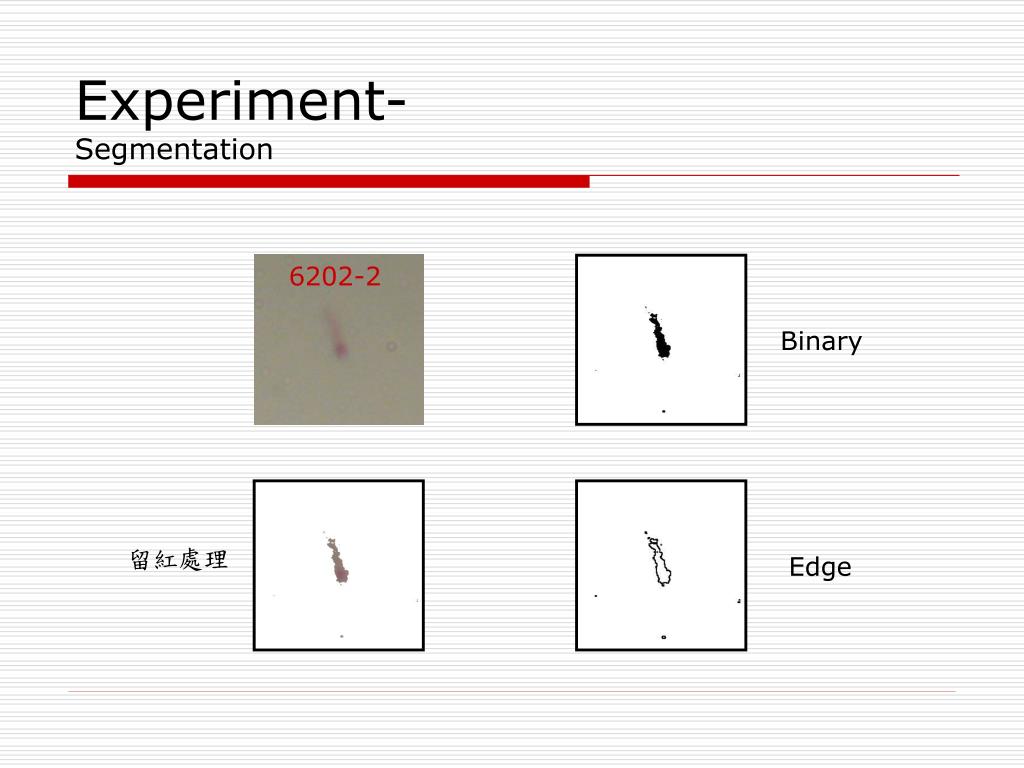 Experiment-
Segmentation

6202-2

Binary

留紅處理

Edge